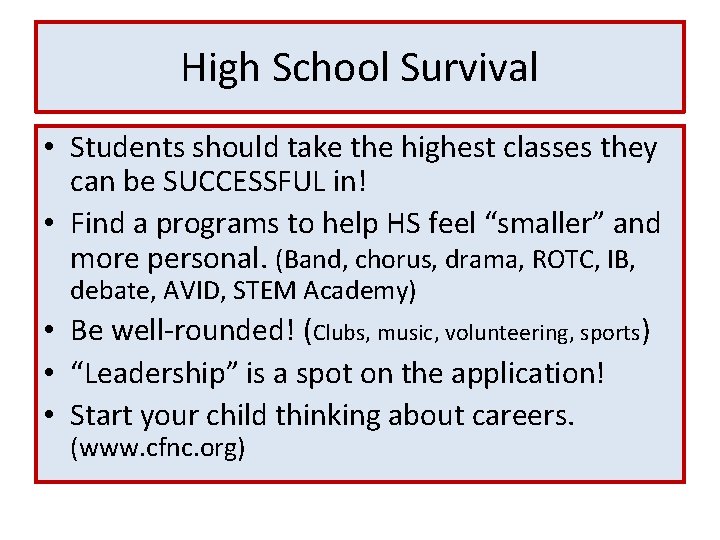 High School Survival

• Students should take the highest classes they can be SUCCESSFUL in!
• Find a programs to help HS feel “smaller” and more personal. (Band, chorus, drama, ROTC, IB, debate, AVID, STEM Academy)
• Be well-rounded! (Clubs, music, volunteering, sports)
• “Leadership” is a spot on the application!
• Start your child thinking about careers. (www.cfnc.org)